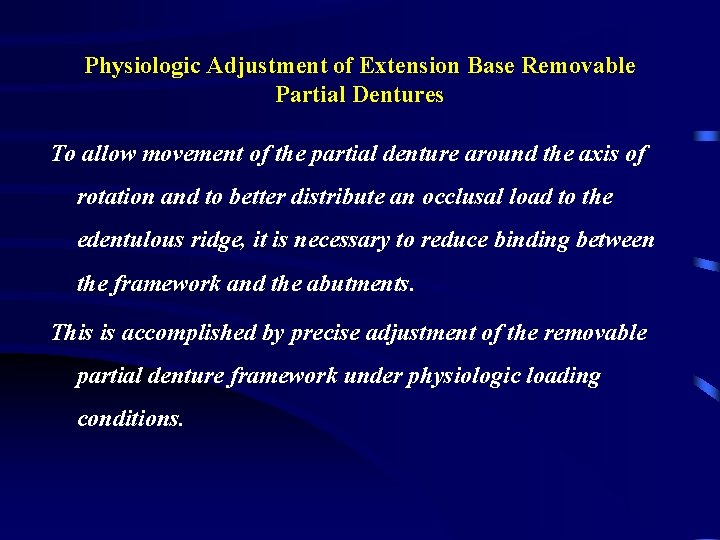 Physiologic Adjustment of Extension Base Removable Partial Dentures

To allow movement of the partial denture around the axis of rotation and to better distribute an occlusal load to the edentulous ridge, it is necessary to reduce binding between the framework and the abutments.

This is accomplished by precise adjustment of the removable partial denture framework under physiologic loading conditions.